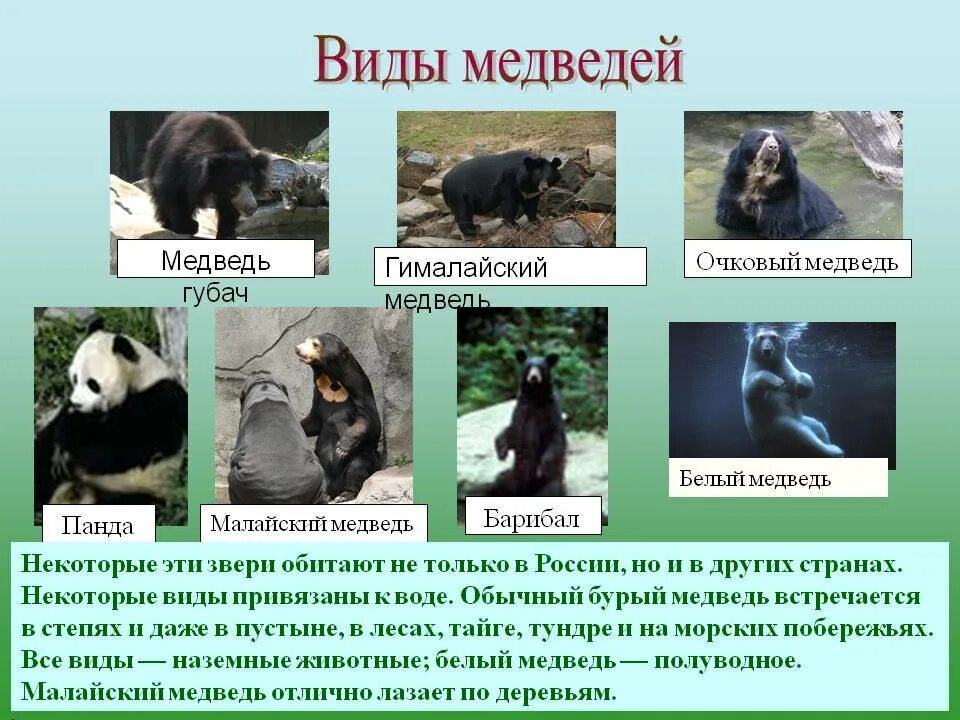 Виды медведей

Медведь губач

Гималайский медведь

Очковый медведь

Панда

Малайский медведь

Барибал

Белый медведь

Некоторые эти звери обитают не только в России, но и в других странах. Некоторые виды привязаны к воде. Обычный бурый медведь встречается в степях и даже в пустыне, в лесах, тайге, тундре и на морских побережьях. Все виды — наземные животные; белый медведь — полуводное. Малайский медведь отлично лазает по деревьям.